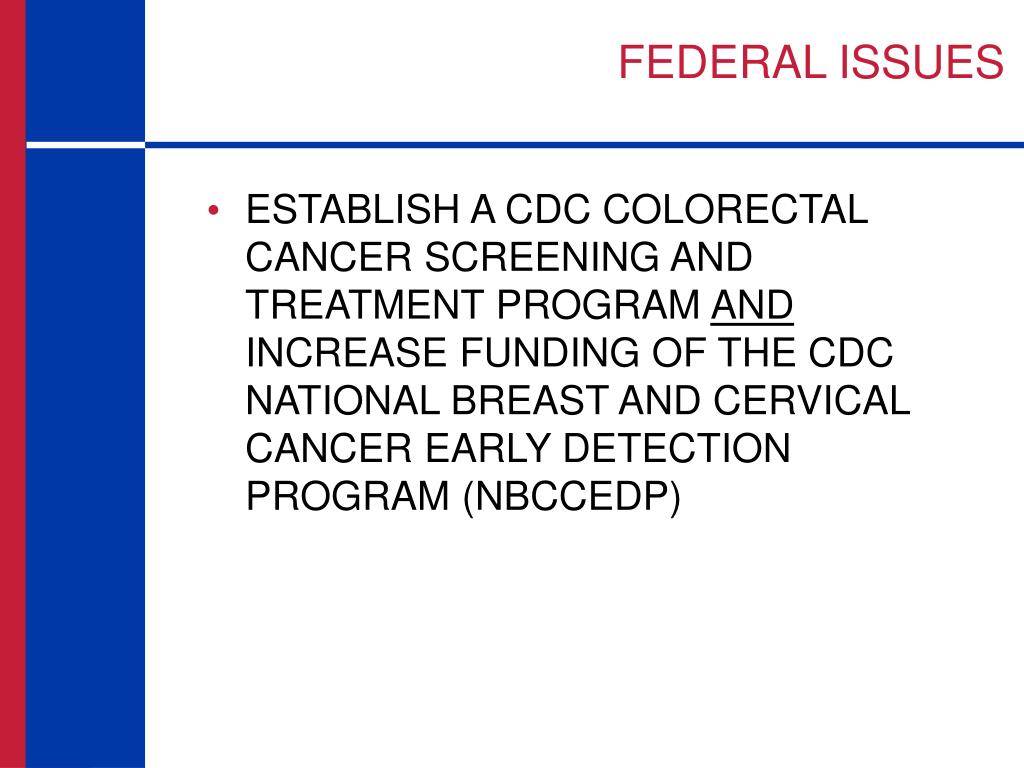 FEDERAL ISSUES

• ESTABLISH A CDC COLORECTAL CANCER SCREENING AND TREATMENT PROGRAM AND INCREASE FUNDING OF THE CDC NATIONAL BREAST AND CERVICAL CANCER EARLY DETECTION PROGRAM (NBCCEDP)